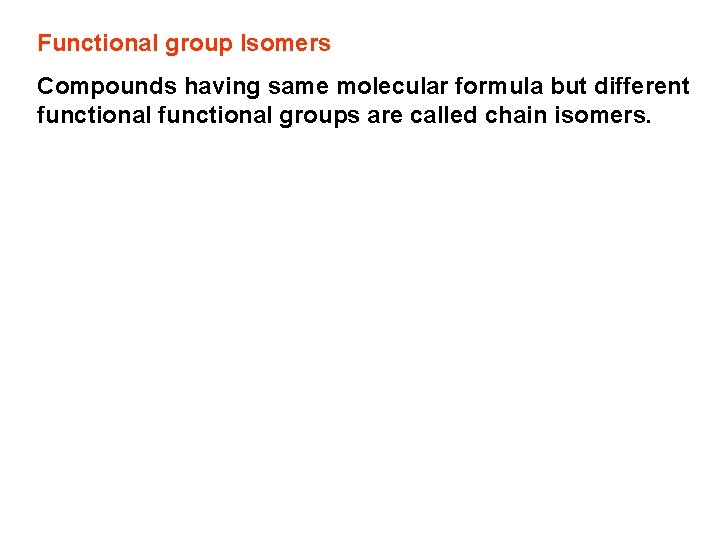 Functional group Isomers

Compounds having same molecular formula but different functional functional groups are called chain isomers.